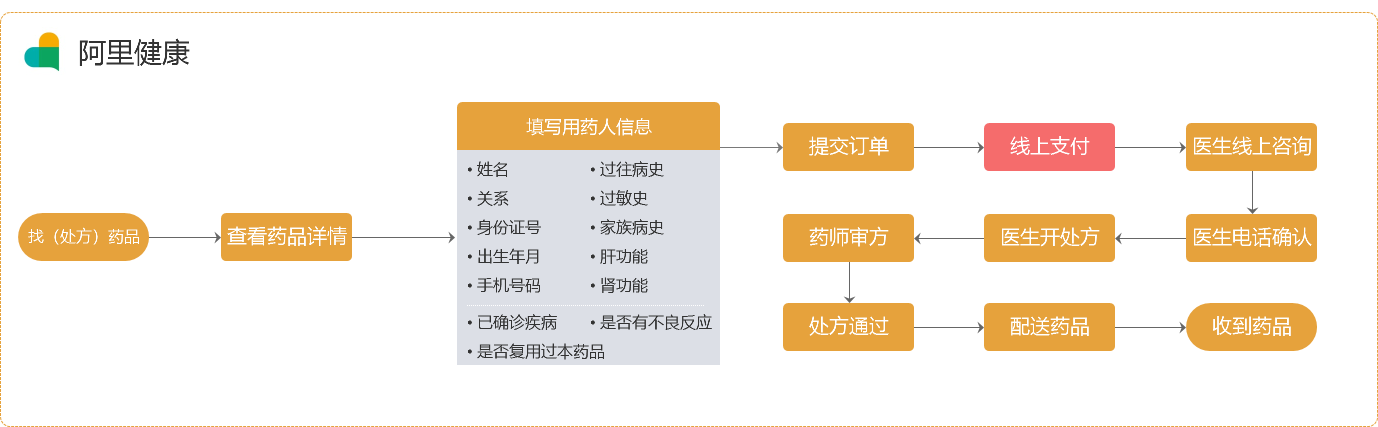 阿里健康

找（处方）药品

查看药品详情

填写用药人信息

• 姓名
• 关系
• 身份证号
• 出生年月
• 手机号码

• 过往病史
• 过敏史
• 家族病史
• 肝功能
• 肾功能

• 已确诊疾病
• 是否有不良反应
• 是否复用过本药品

提交订单

线上支付

医生线上咨询

医生电话确认

医生开处方

药师审方

处方通过

配送药品

收到药品